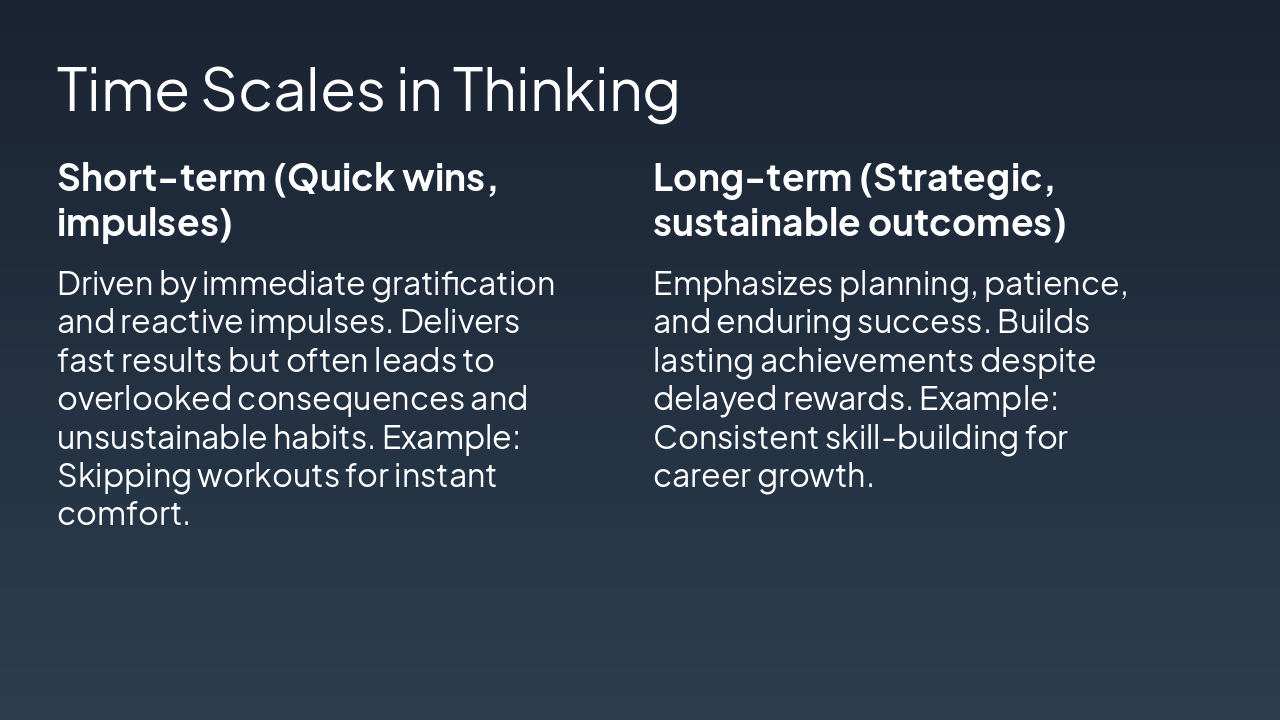 Time Scales in Thinking

Short-term (Quick wins, impulses)

Driven by immediate gratification and reactive impulses. Delivers fast results but often leads to overlooked consequences and unsustainable habits. Example: Skipping workouts for instant comfort.

Long-term (Strategic, sustainable outcomes)

Emphasizes planning, patience, and enduring success. Builds lasting achievements despite delayed rewards. Example: Consistent skill-building for career growth.